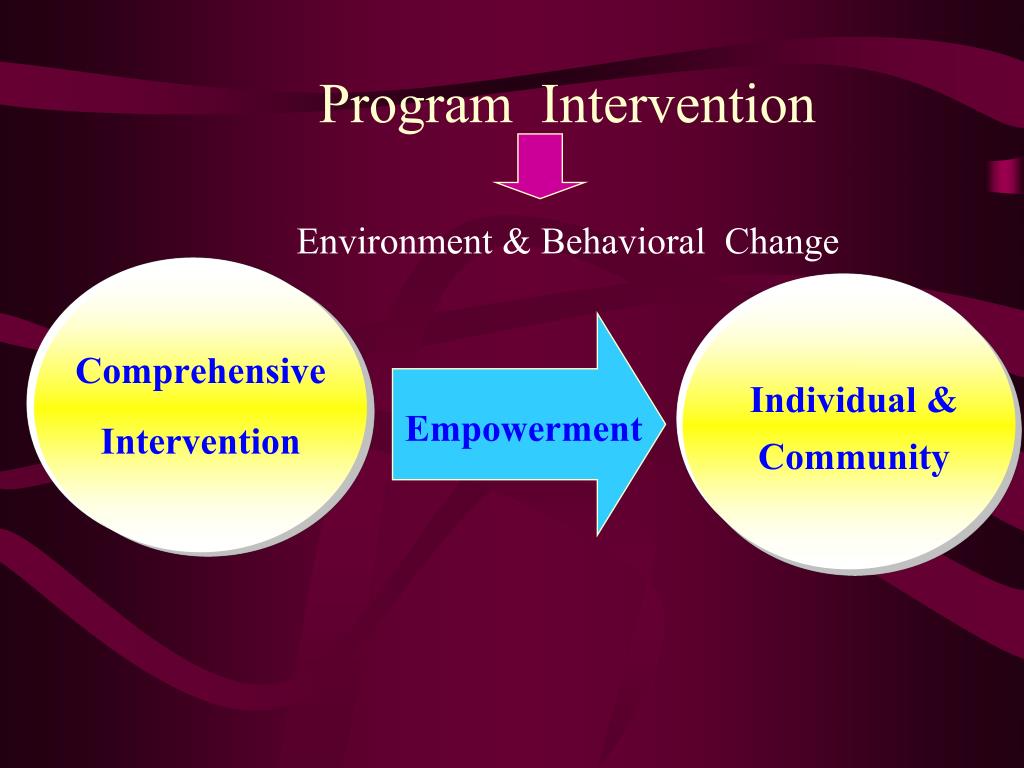 Program Intervention

Environment & Behavioral Change

Comprehensive Intervention

Empowerment

Individual & Community